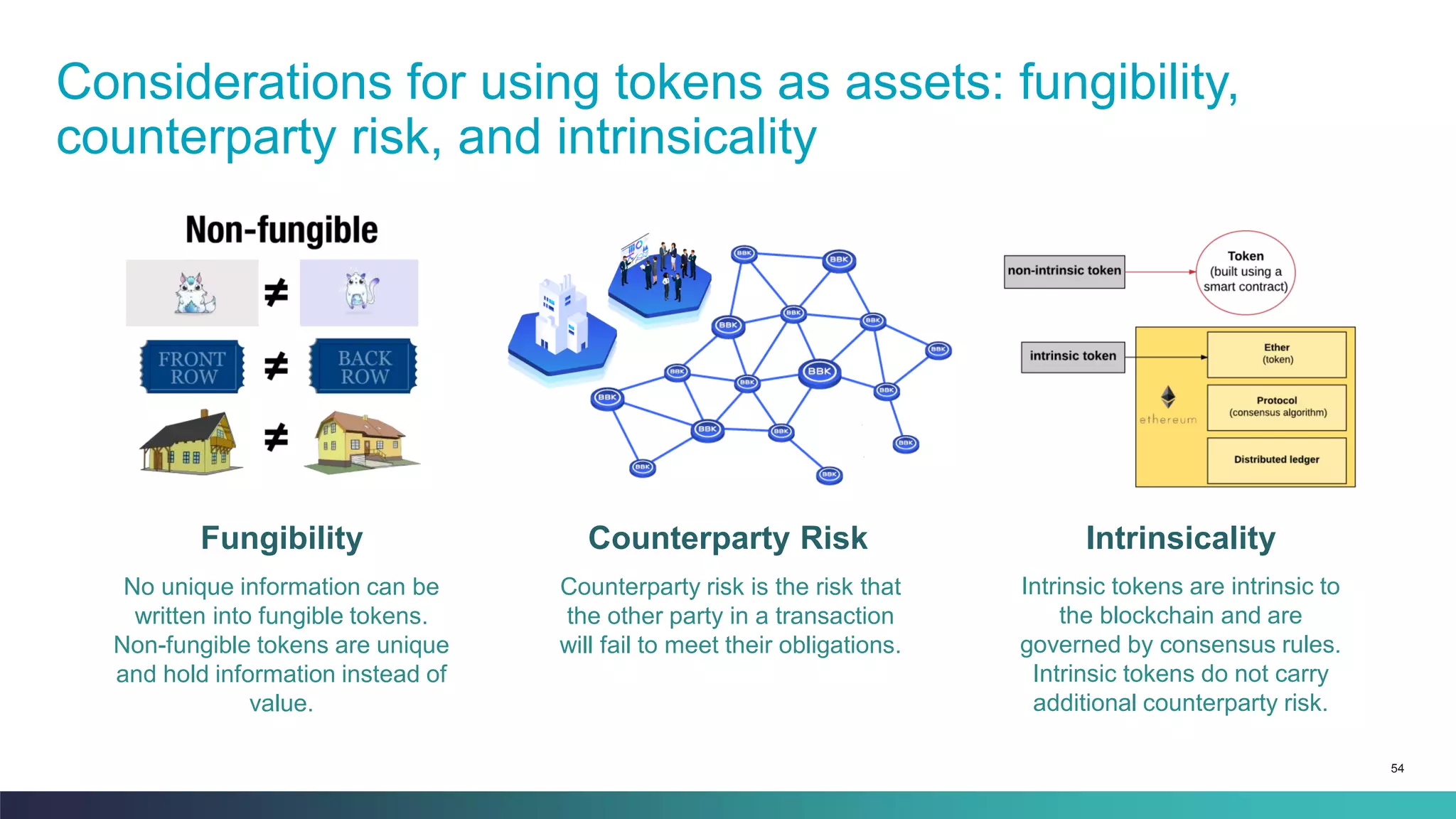 Considerations for using tokens as assets: fungibility, counterparty risk, and intrinsicality

Non-fungible

$\neq$

FRONT ROW $\neq$ BACK ROW

$\neq$

BBK BBK BBK BBK BBK BBK BBK BBK BBK BBK BBK BBK BBK BBK BBK BBK

non-intrinsic token

Token (built using a smart contract)

intrinsic token

ethereum

Ether (token)

Protocol (consensus algorithm)

Distributed ledger

Fungibility

No unique information can be written into fungible tokens. Non-fungible tokens are unique and hold information instead of value.

Counterparty Risk

Counterparty risk is the risk that the other party in a transaction will fail to meet their obligations.

Intrinsicality

Intrinsic tokens are intrinsic to the blockchain and are governed by consensus rules. Intrinsic tokens do not carry additional counterparty risk.

54